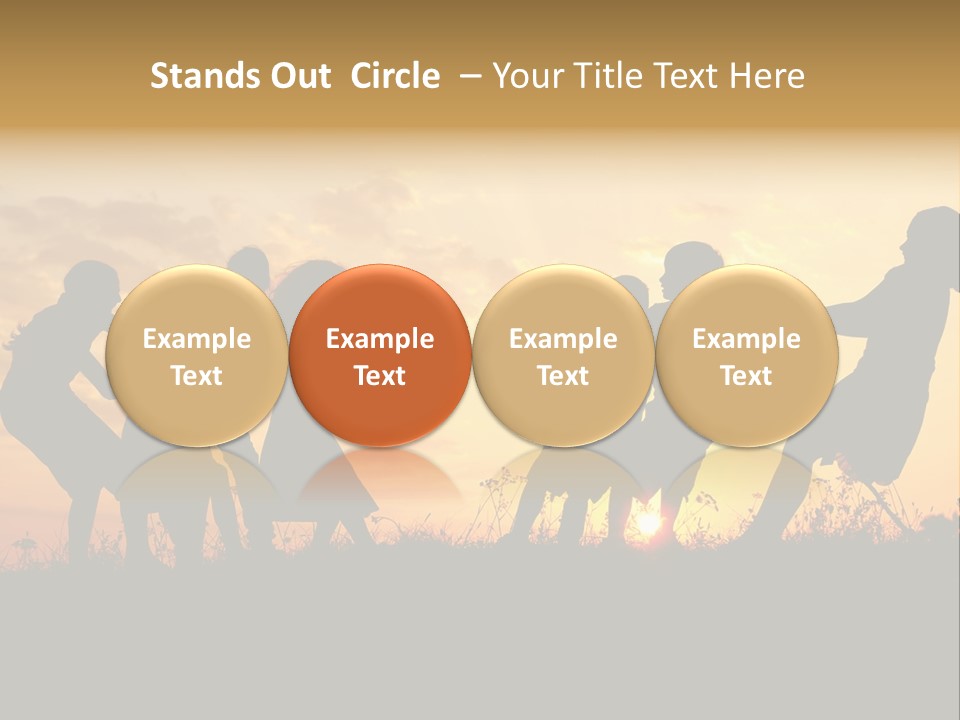 Stands Out Circle – Your Title Text Here

Example Text

Example Text

Example Text

Example Text